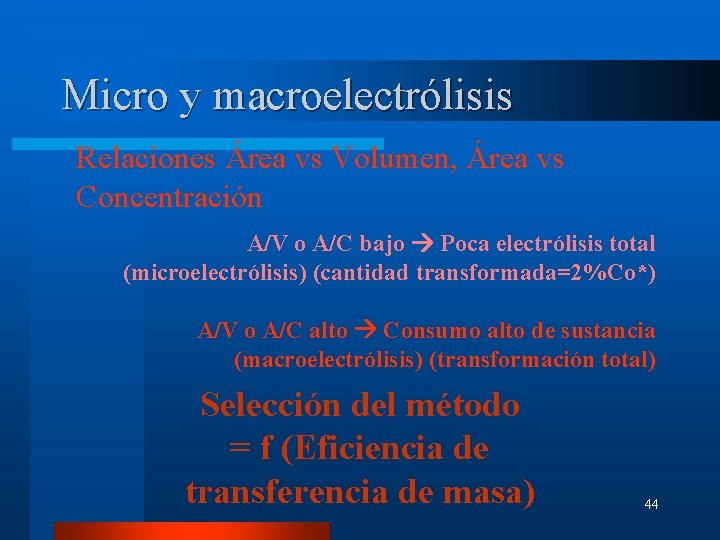 Micro y macroelectrólisis

Relaciones Área vs Volumen, Área vs Concentración

A/V o A/C bajo → Poca electrólisis total (microelectrólisis) (cantidad transformada=2%Co*)

A/V o A/C alto → Consumo alto de sustancia (macroelectrólisis) (transformación total)

Selección del método = f (Eficiencia de transferencia de masa)

44